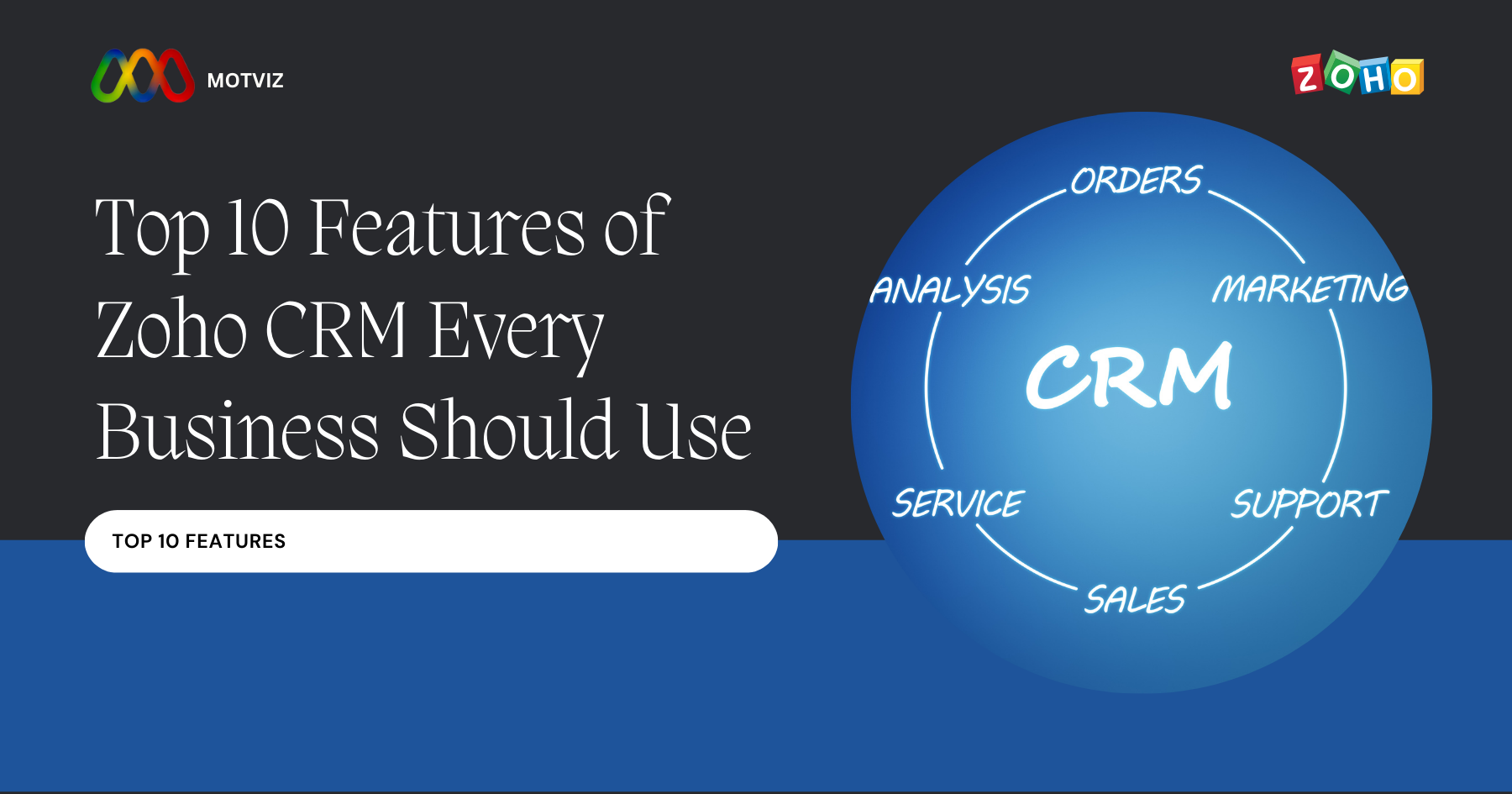 MOTVIZ

ZOHO

Top 10 Features of Zoho CRM Every Business Should Use

TOP 10 FEATURES

ORDERS
ANALYSIS
MARKETING
CRM
SERVICE
SUPPORT
SALES